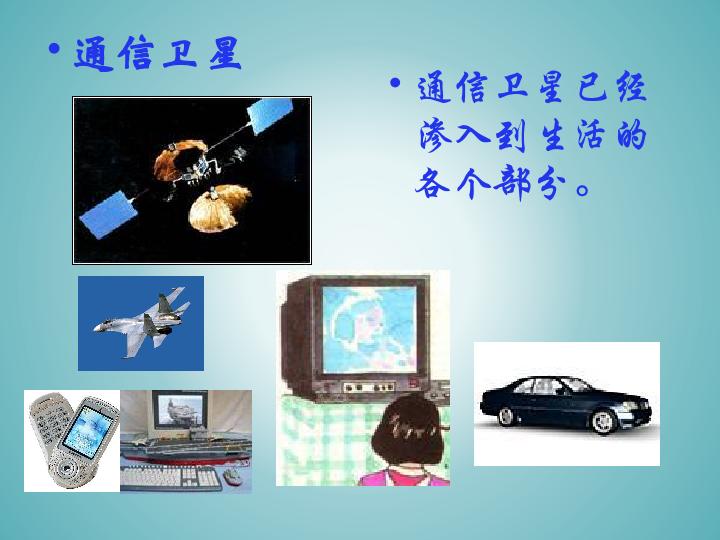 • 通信卫星

• 通信卫星已经渗入到生活的各个部分。